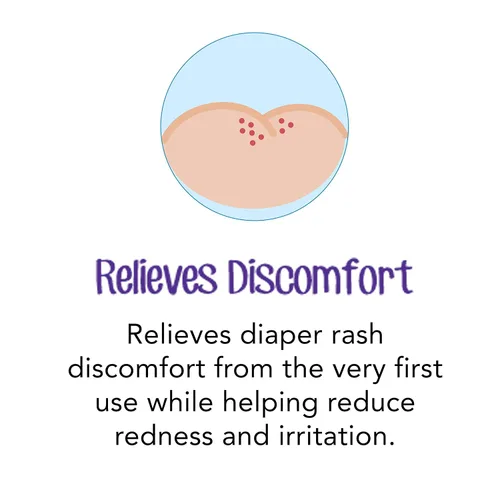 Relieves Discomfort

Relieves diaper rash discomfort from the very first use while helping reduce redness and irritation.